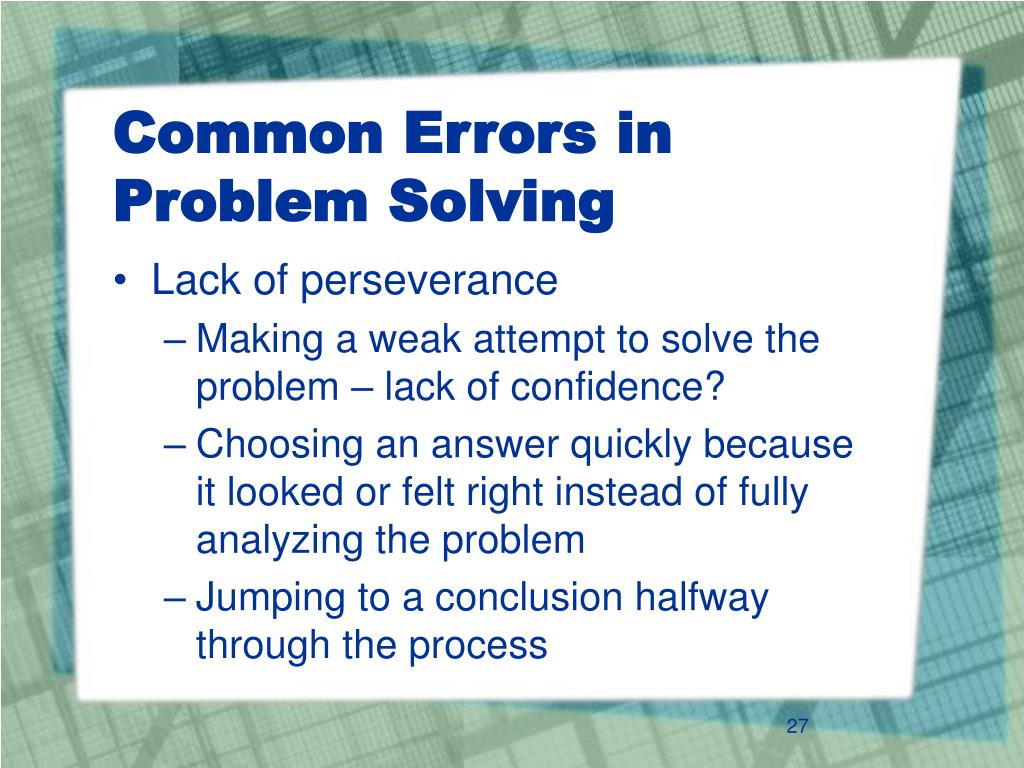 Common Errors in Problem Solving

• Lack of perseverance
– Making a weak attempt to solve the problem – lack of confidence?
– Choosing an answer quickly because it looked or felt right instead of fully analyzing the problem
– Jumping to a conclusion halfway through the process

27